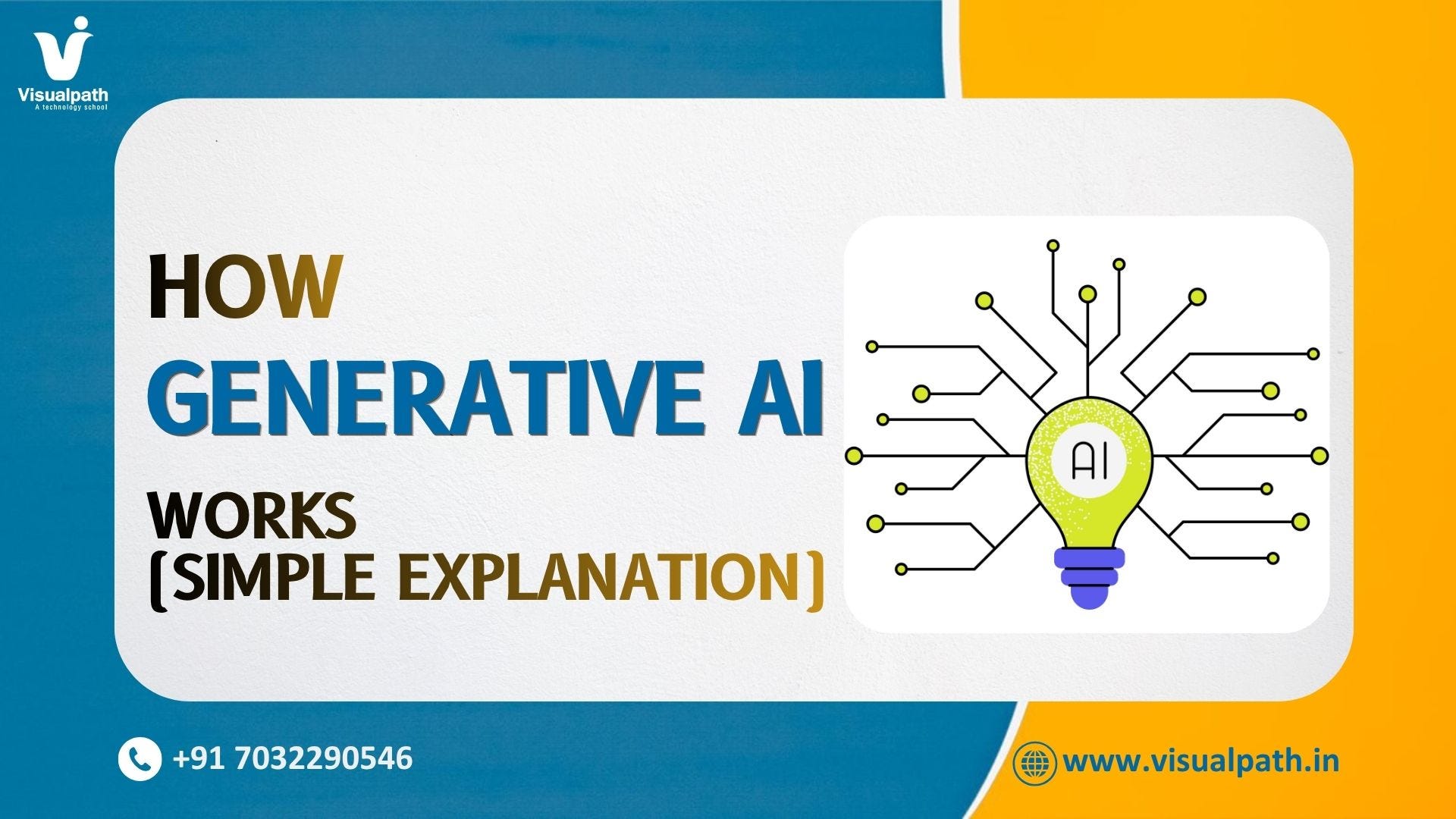 Visualpath
A technology school

HOW
GENERATIVE AI
WORKS
(SIMPLE EXPLANATION)

AI

+91 7032290546

www.visualpath.in